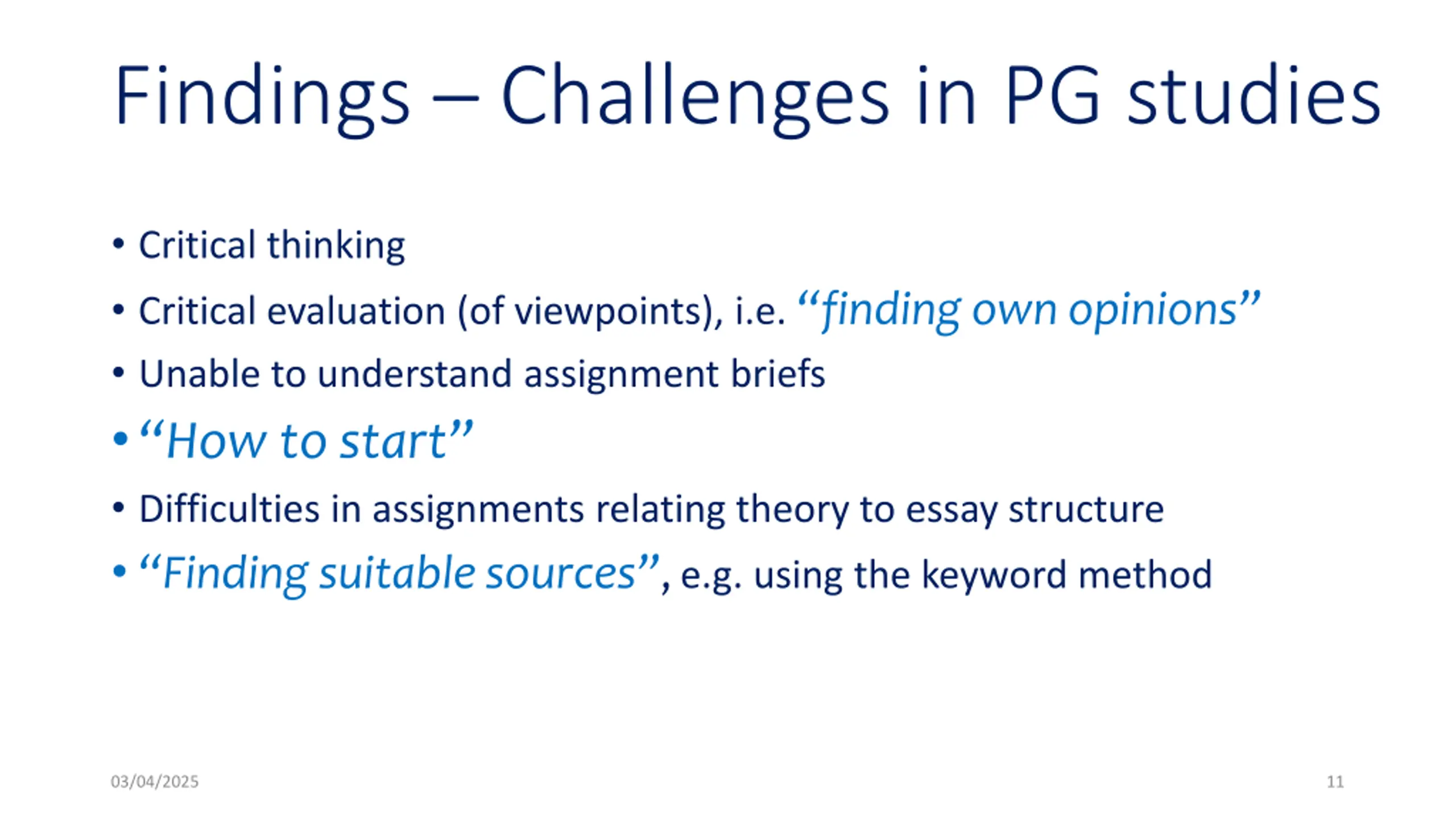 Findings – Challenges in PG studies

• Critical thinking
• Critical evaluation (of viewpoints), i.e. “finding own opinions”
• Unable to understand assignment briefs
• “How to start”
• Difficulties in assignments relating theory to essay structure
• “Finding suitable sources”, e.g. using the keyword method

03/04/2025

11